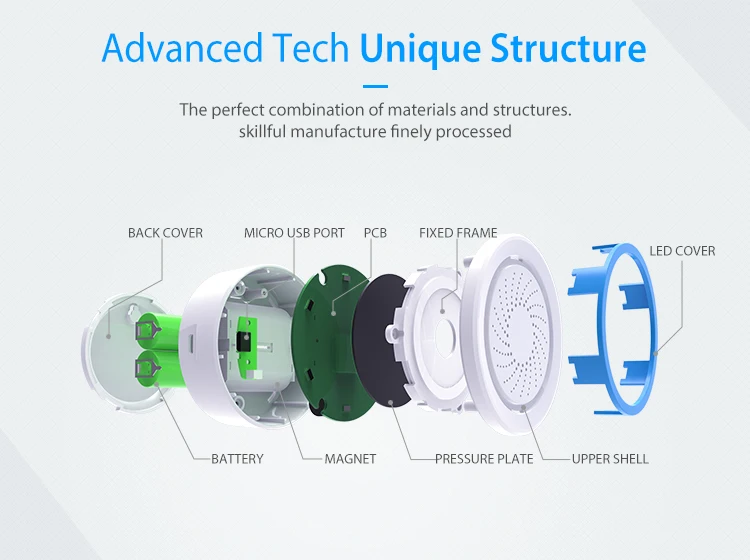 Advanced Tech Unique Structure

The perfect combination of materials and structures.
skillful manufacture finely processed

BACK COVER
MICRO USB PORT
PCB
FIXED FRAME
LED COVER

BATTERY
MAGNET
PRESSURE PLATE
UPPER SHELL